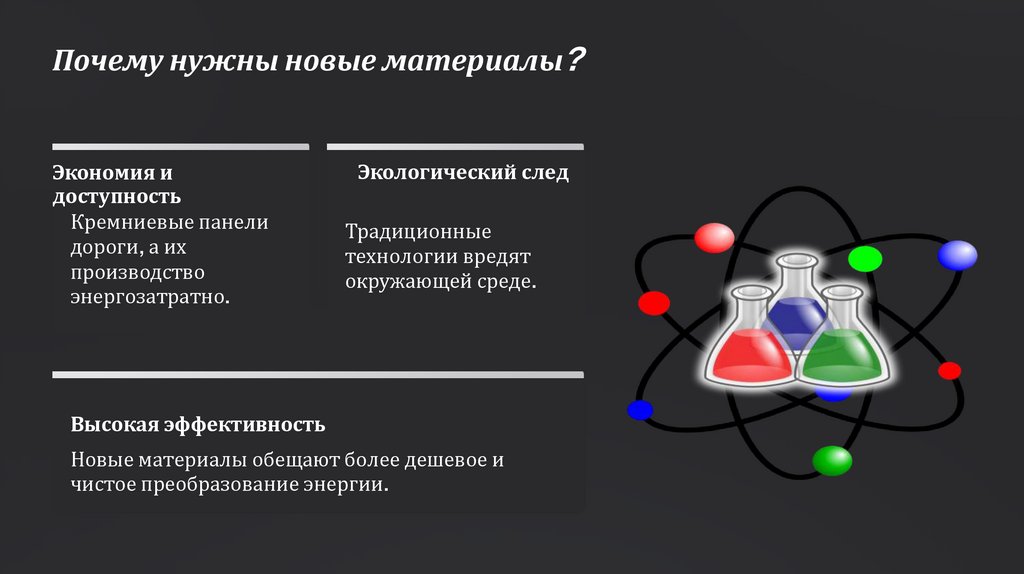 Почему нужны новые материалы?

Экономия и доступность

Кремниевые панели дороги, а их производство энергозатратно.

Экологический след

Традиционные технологии вредят окружающей среде.

Высокая эффективность

Новые материалы обещают более дешевое и чистое преобразование энергии.